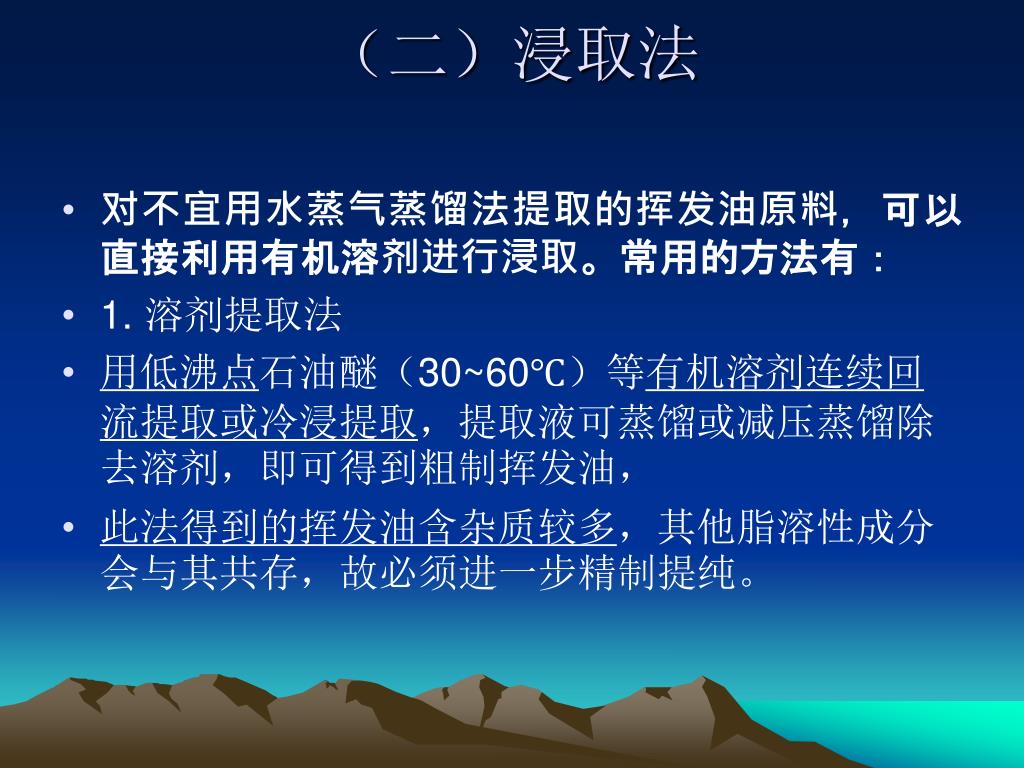 （二）浸取法

• 对不宜用水蒸气蒸馏法提取的挥发油原料，可以直接利用有机溶剂进行浸取。常用的方法有：

• 1. 溶剂提取法

• 用低沸点石油醚（30~60℃）等有机溶剂连续回流提取或冷浸提取，提取液可蒸馏或减压蒸馏除去溶剂，即可得到粗制挥发油，

• 此法得到的挥发油含杂质较多，其他脂溶性成分会与其共存，故必须进一步精制提纯。